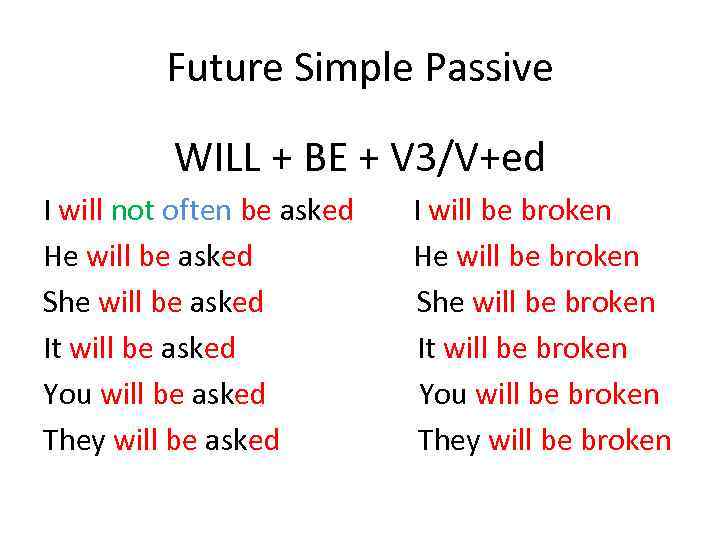 Future Simple Passive

WILL + BE + V3/V+ed

I will not often be asked
He will be asked
She will be asked
It will be asked
You will be asked
They will be asked

I will be broken
He will be broken
She will be broken
It will be broken
You will be broken
They will be broken